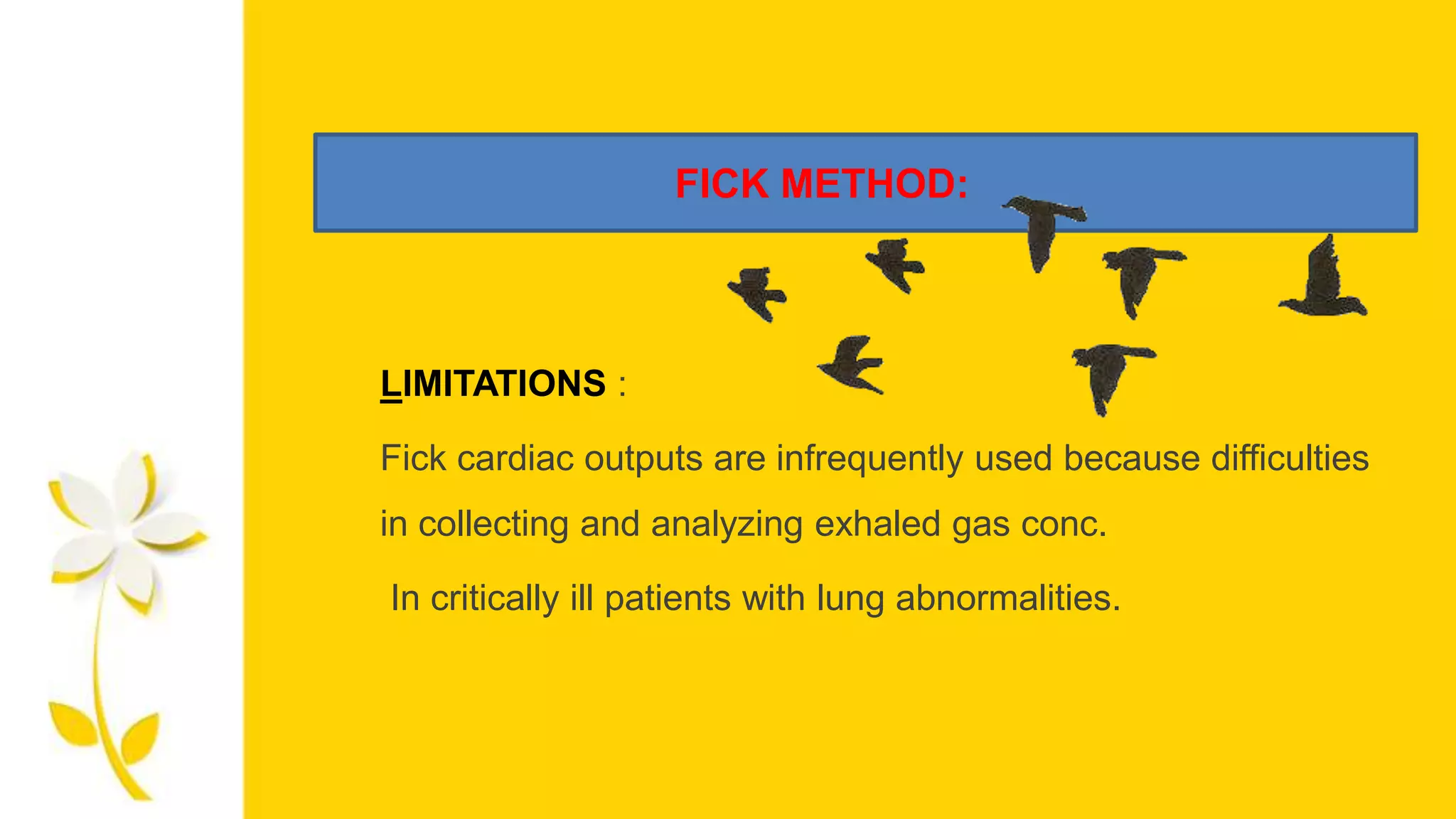 FICK METHOD:

LIMITATIONS :

Fick cardiac outputs are infrequently used because difficulties in collecting and analyzing exhaled gas conc.

In critically ill patients with lung abnormalities.